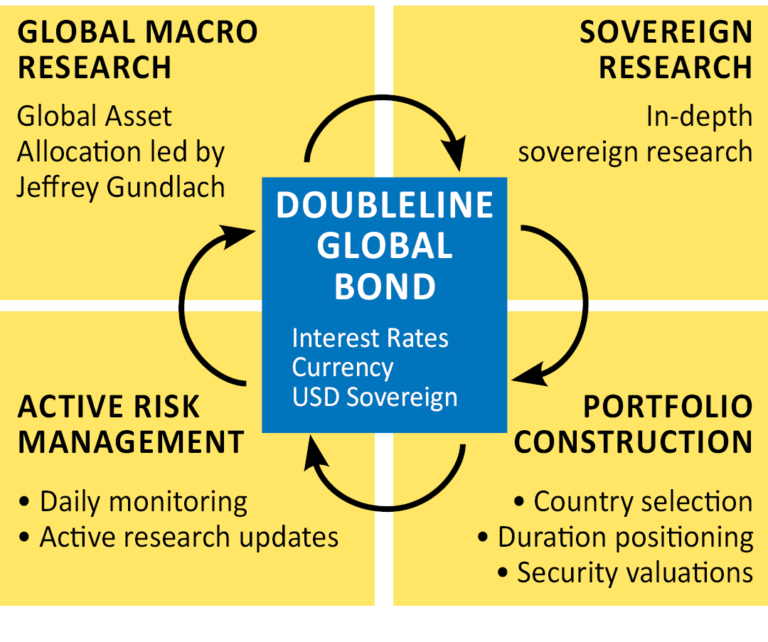 GLOBAL MACRO RESEARCH

Global Asset Allocation led by Jeffrey Gundlach

SOVEREIGN RESEARCH

In-depth sovereign research

DOUBLELINE GLOBAL BOND

Interest Rates
Currency
USD Sovereign

ACTIVE RISK MANAGEMENT

• Daily monitoring
• Active research updates

PORTFOLIO CONSTRUCTION

• Country selection
• Duration positioning
• Security valuations